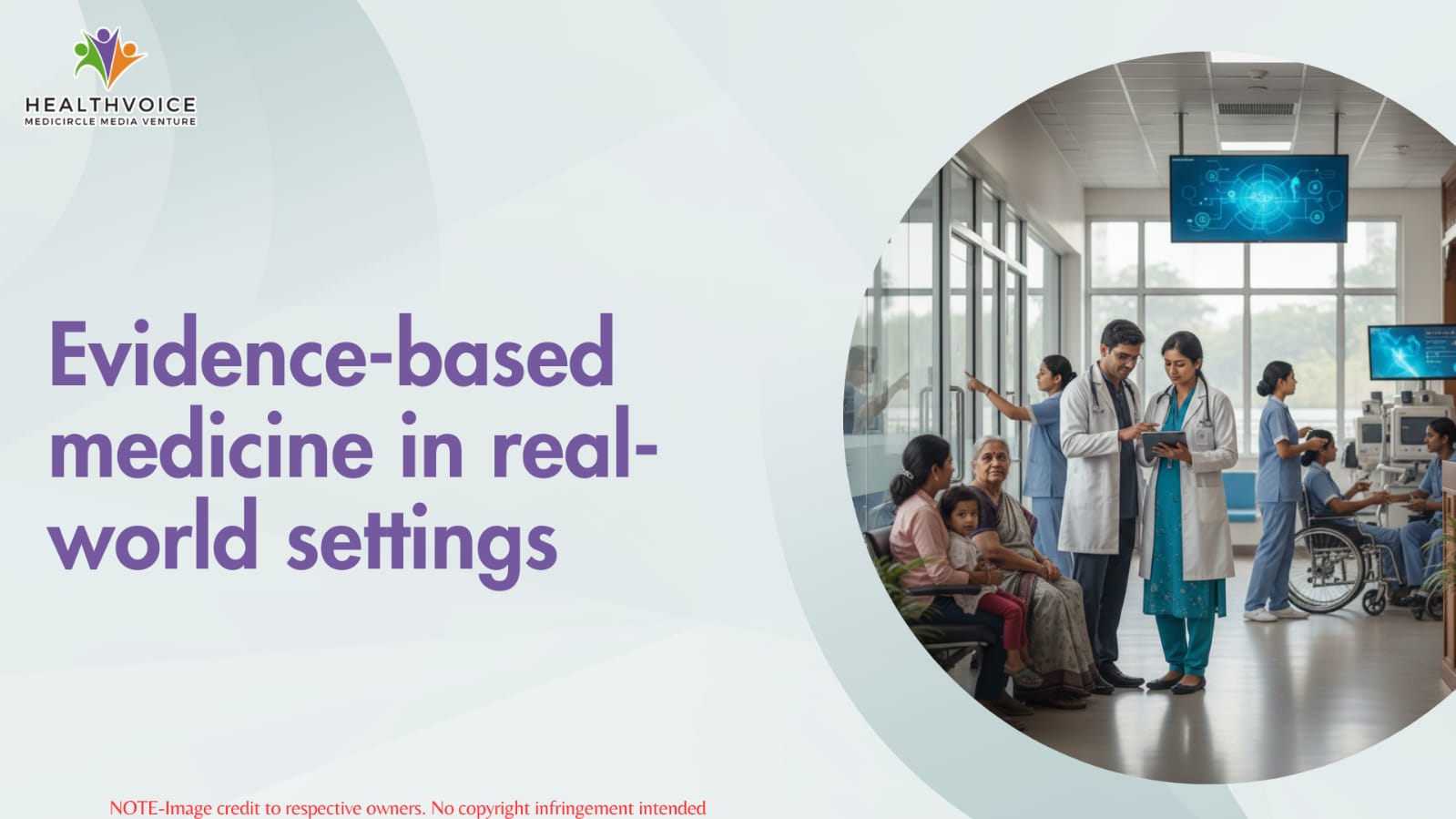 HEALTHVOICE
MEDICIRCLE MEDIA VENTURE

Evidence-based medicine in real-world settings

NOTE-Image credit to respective owners. No copyright infringement intended